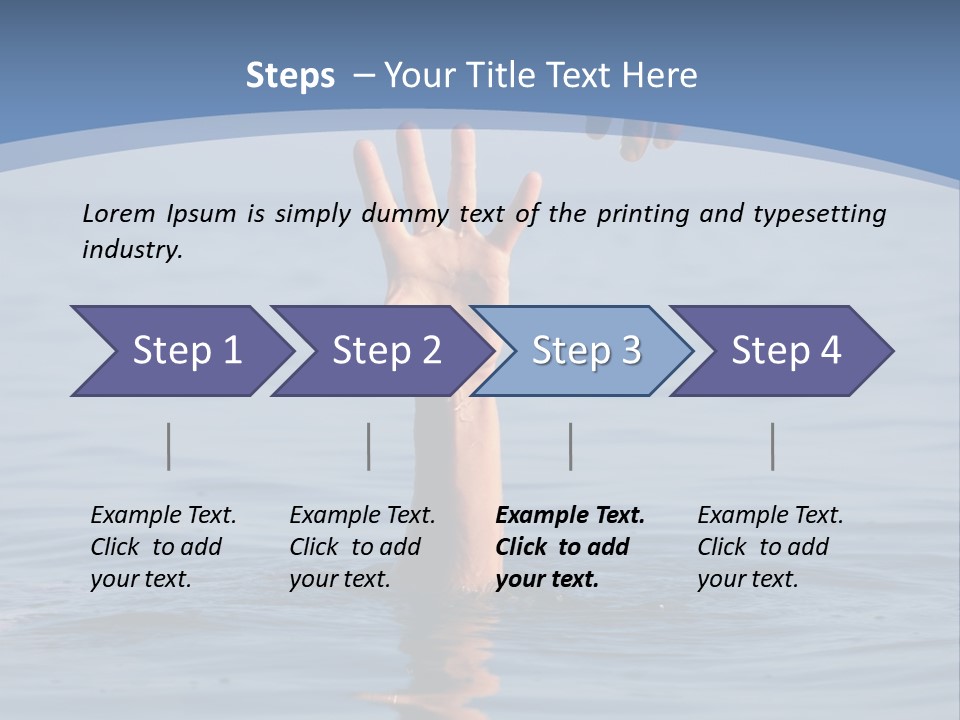 Steps – Your Title Text Here

Lorem Ipsum is simply dummy text of the printing and typesetting industry.

Step 1

Step 2

Step 3

Step 4

Example Text. Click to add your text.

Example Text. Click to add your text.

Example Text. Click to add your text.

Example Text. Click to add your text.